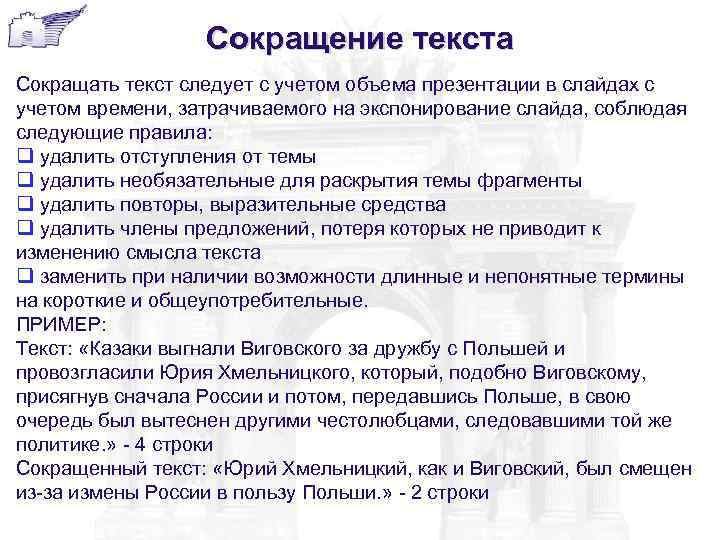 Сокращение текста

Сокращать текст следует с учетом объема презентации в слайдах с учетом времени, затрачиваемого на экспонирование слайда, соблюдая следующие правила:
❑ удалить отступления от темы
❑ удалить необязательные для раскрытия темы фрагменты
❑ удалить повторы, выразительные средства
❑ удалить члены предложений, потеря которых не приводит к изменению смысла текста
❑ заменить при наличии возможности длинные и непонятные термины на короткие и общеупотребительные.
ПРИМЕР:
Текст: «Казаки выгнали Виговского за дружбу с Польшей и провозгласили Юрия Хмельницкого, который, подобно Виговскому, присягнув сначала России и потом, передавшись Польше, в свою очередь был вытеснен другими честолюбцами, следовавшими той же политике.» - 4 строки
Сокращенный текст: «Юрий Хмельницкий, как и Виговский, был смещен из-за измены России в пользу Польши.» - 2 строки